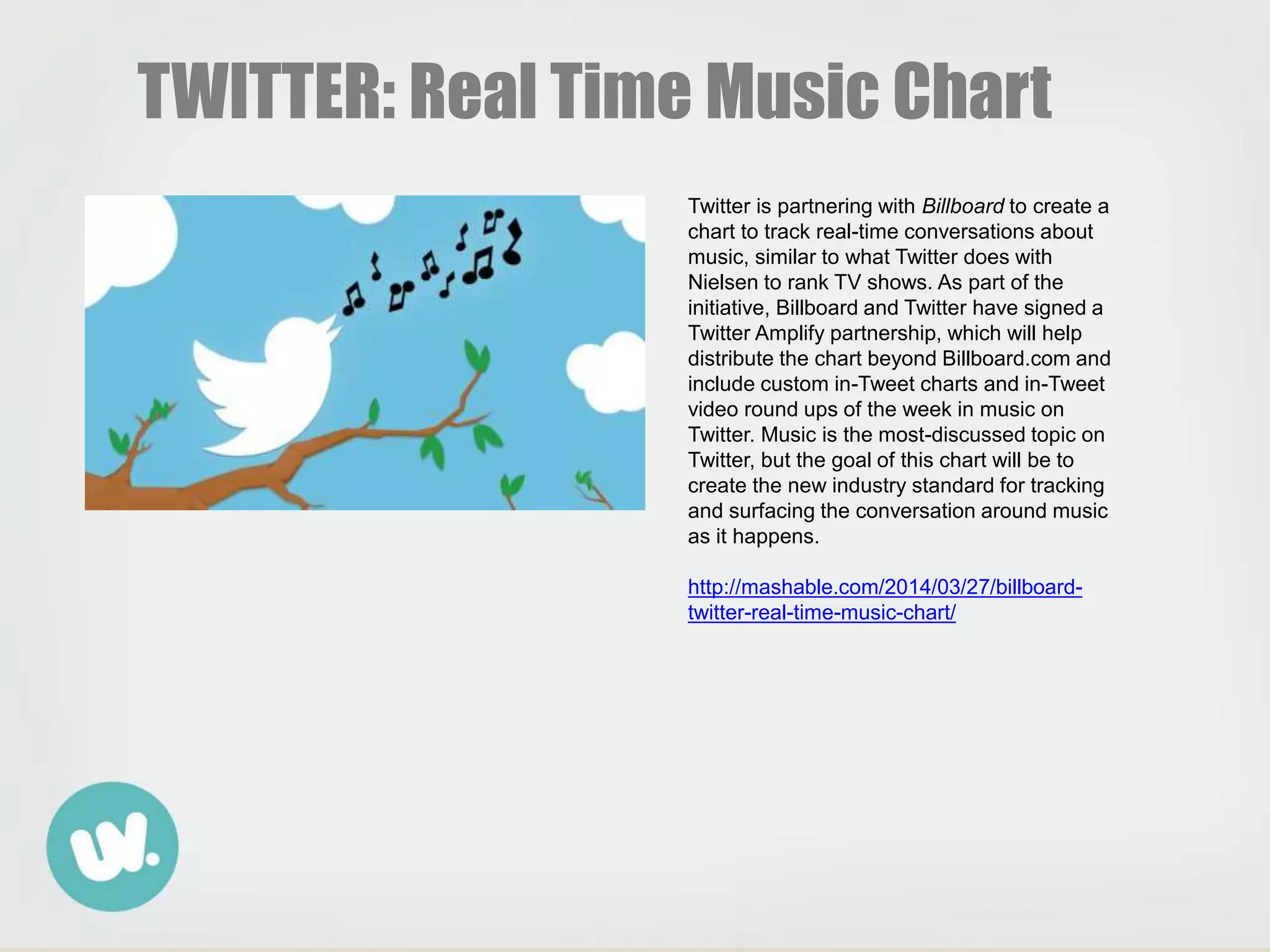 TWITTER: Real Time Music Chart

Twitter is partnering with Billboard to create a chart to track real-time conversations about music, similar to what Twitter does with Nielsen to rank TV shows. As part of the initiative, Billboard and Twitter have signed a Twitter Amplify partnership, which will help distribute the chart beyond Billboard.com and include custom in-Tweet charts and in-Tweet video round ups of the week in music on Twitter. Music is the most-discussed topic on Twitter, but the goal of this chart will be to create the new industry standard for tracking and surfacing the conversation around music as it happens.

http://mashable.com/2014/03/27/billboard-twitter-real-time-music-chart/

w.